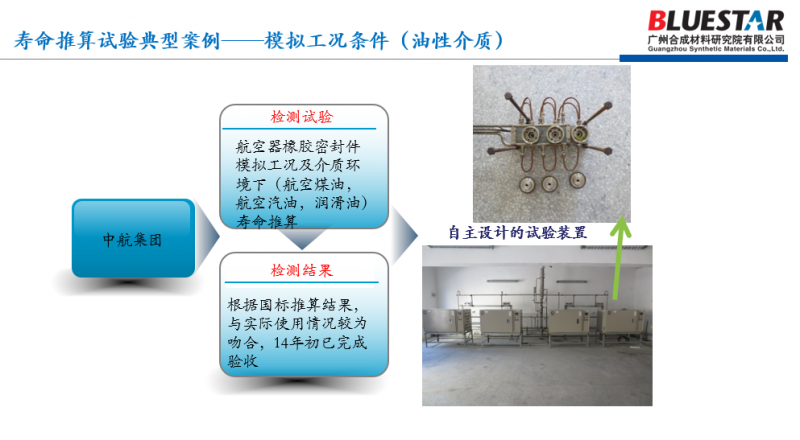 寿命推算试验典型案例——模拟工况条件（油性介质）

BLUESTAR
广州合成材料研究院有限公司
Guangzhou Synthetic Materials Co.,Ltd.

中航集团

检测试验

航空器橡胶密封件模拟工况及介质环境下（航空煤油，航空汽油，润滑油）寿命推算

检测结果

根据国标推算结果，与实际使用情况较为吻合，14年初已完成验收

自主设计的试验装置